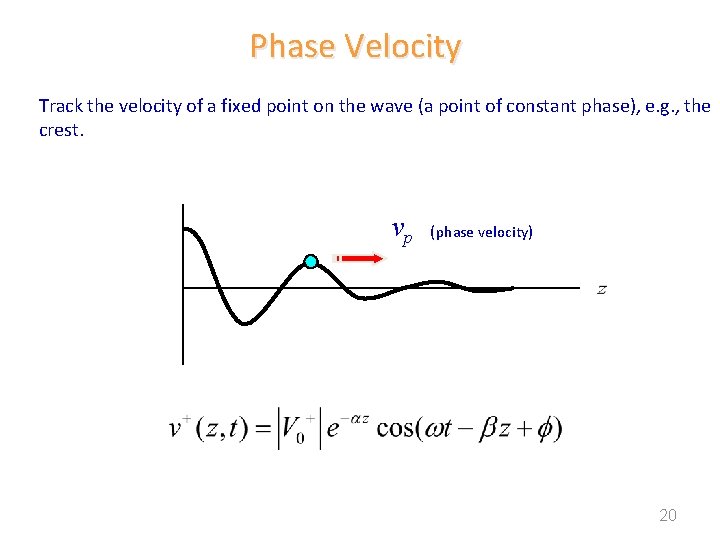 Phase Velocity

Track the velocity of a fixed point on the wave (a point of constant phase), e.g., the crest.

$v_p$ (phase velocity)

$z$

$v^+(z,t) = \left|V_0^+\right| e^{-\alpha z} \cos(\omega t - \beta z + \phi)$

20